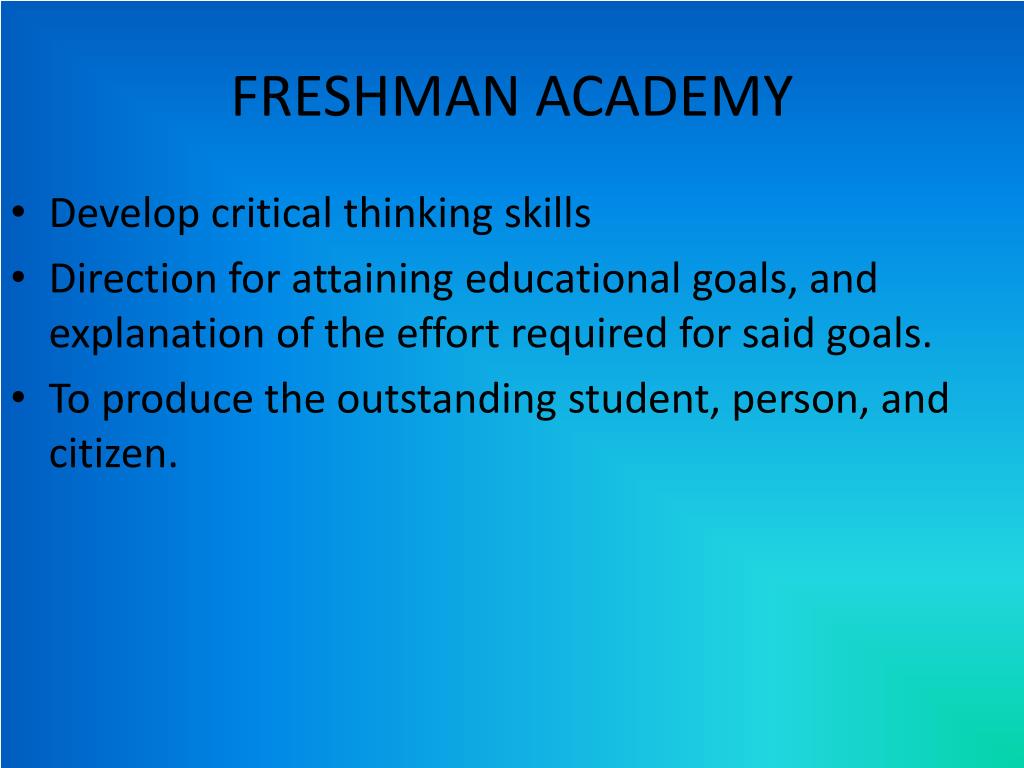 FRESHMAN ACADEMY

• Develop critical thinking skills
• Direction for attaining educational goals, and explanation of the effort required for said goals.
• To produce the outstanding student, person, and citizen.